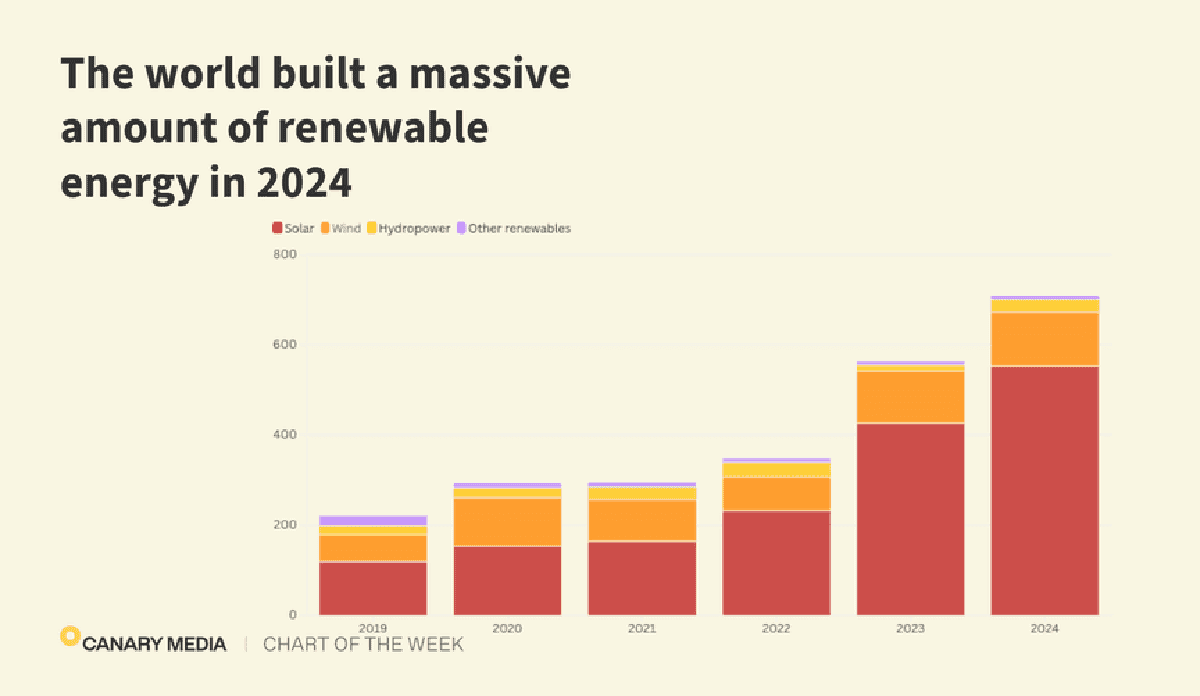 The world built a massive amount of renewable energy in 2024

Solar Wind Hydropower Other renewables

800
600
400
200
0

2019
2020
2021
2022
2023
2024

CANARY MEDIA | CHART OF THE WEEK